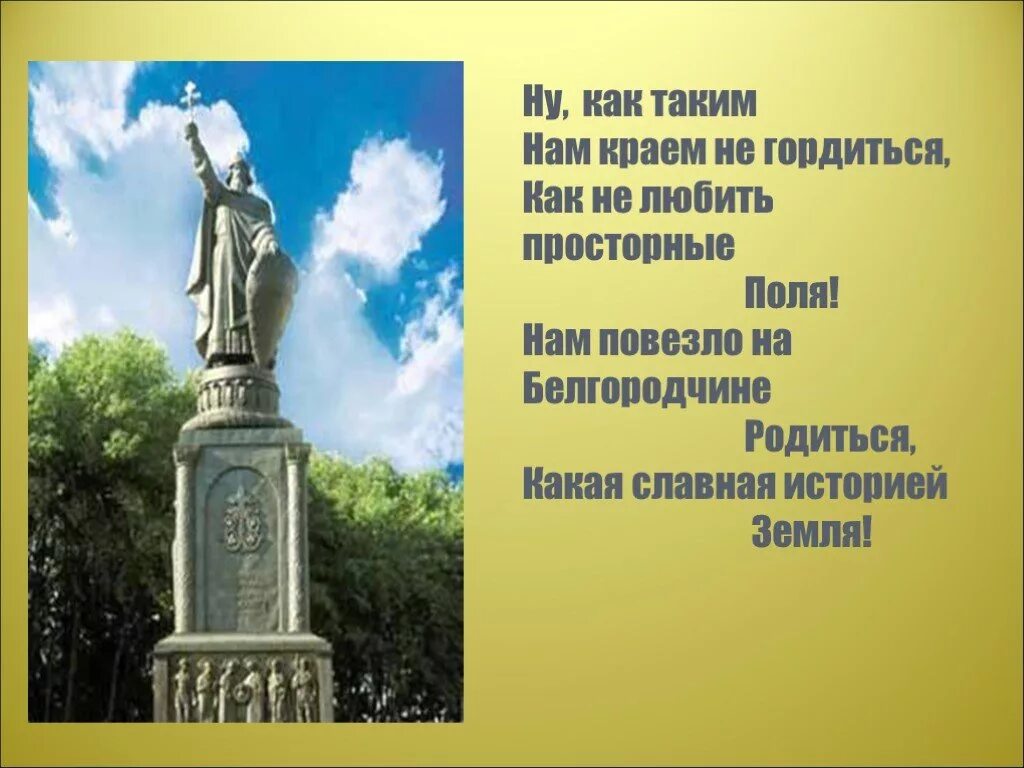 Ну, как таким
Нам краем не гордиться,
Как не любить
просторные
Поля!
Нам повезло на
Белгородчине
Родиться,
Какая славная историей
Земля!